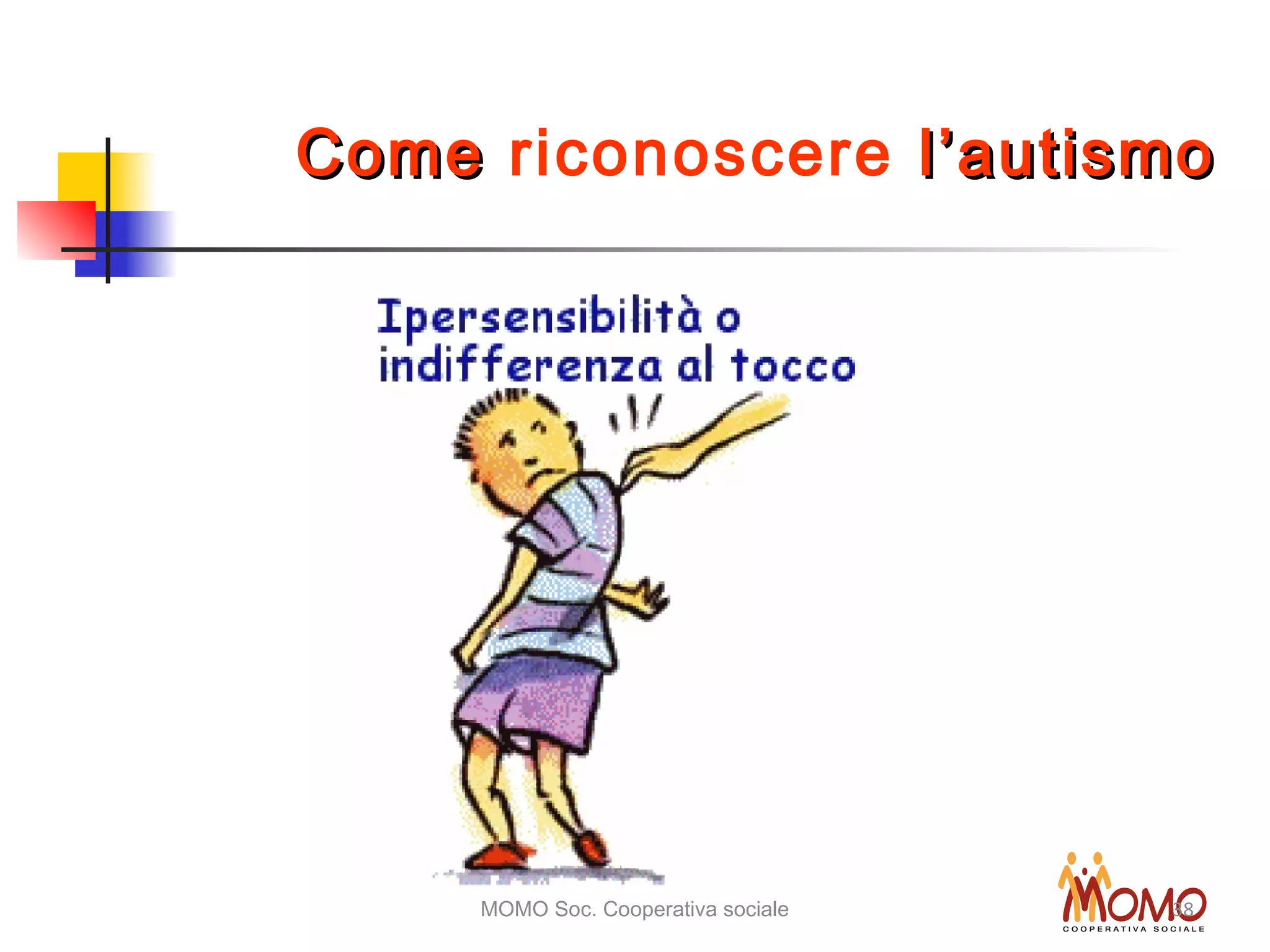 Come riconoscere l’autismo

Ipersensibilità o indifferenza al tocco

MOMO Soc. Cooperativa sociale

38

MOMO
COOPERATIVA SOCIALE